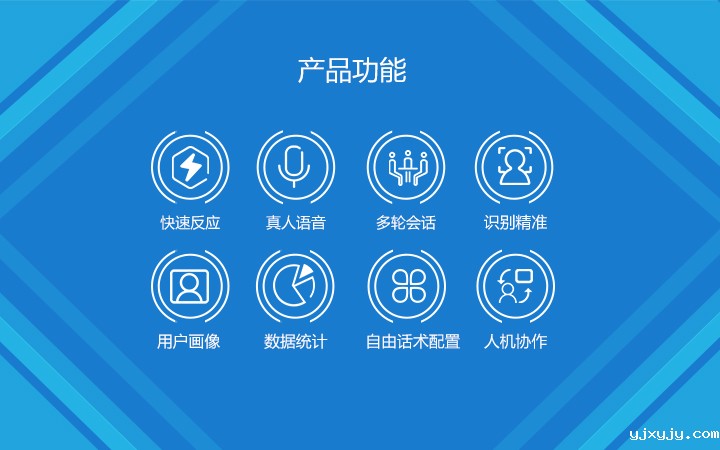 产品功能

快速反应

真人语音

多轮会话

识别精准

用户画像

数据统计

自由话术配置

人机协作

yjxyjy.com